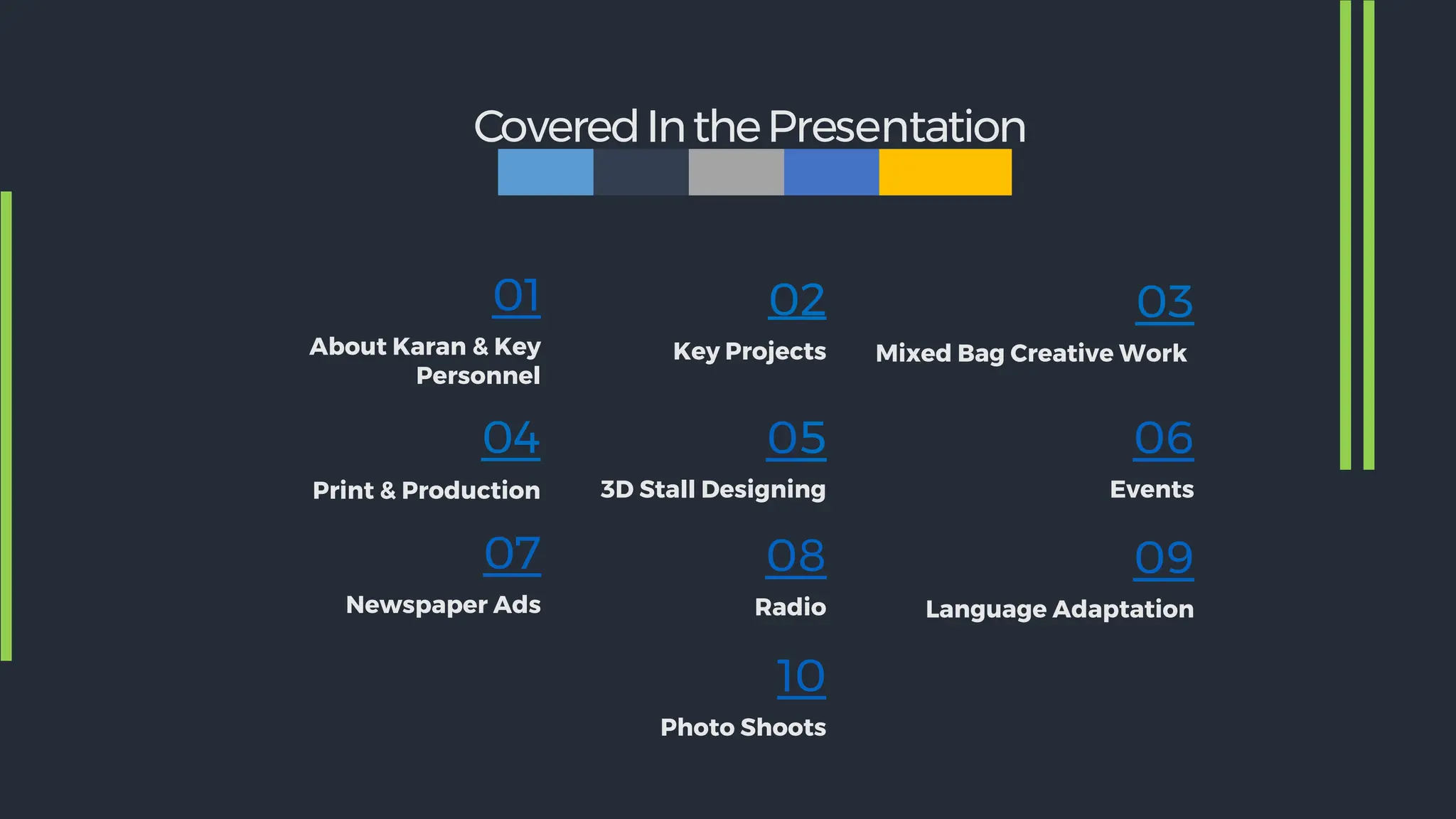 Covered In the Presentation

01
About Karan & Key Personnel

02
Key Projects

03
Mixed Bag Creative Work

04
Print & Production

05
3D Stall Designing

06
Events

07
Newspaper Ads

08
Radio

09
Language Adaptation

10
Photo Shoots